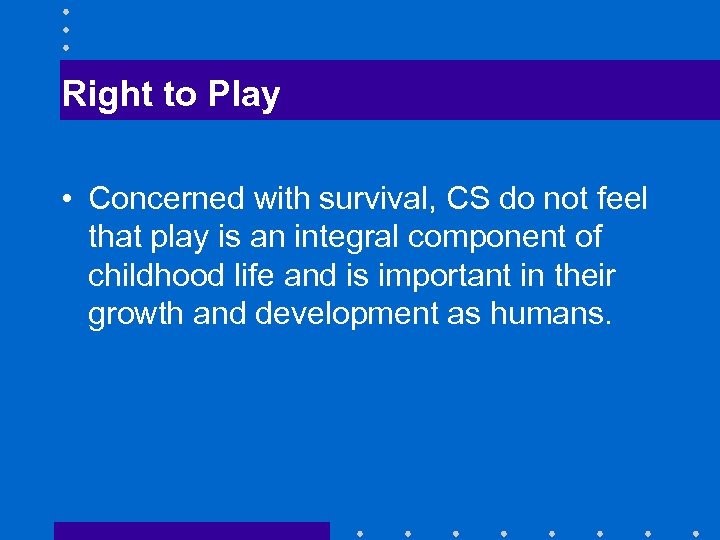 Right to Play

• Concerned with survival, CS do not feel that play is an integral component of childhood life and is important in their growth and development as humans.